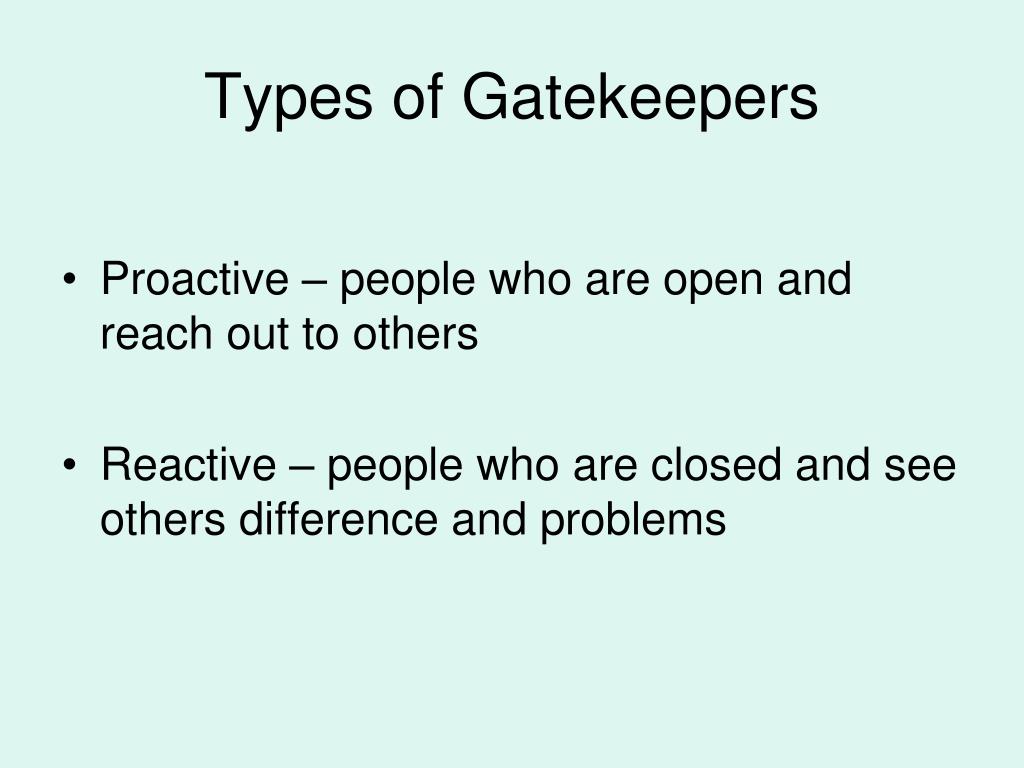 Types of Gatekeepers

• Proactive – people who are open and reach out to others

• Reactive – people who are closed and see others difference and problems